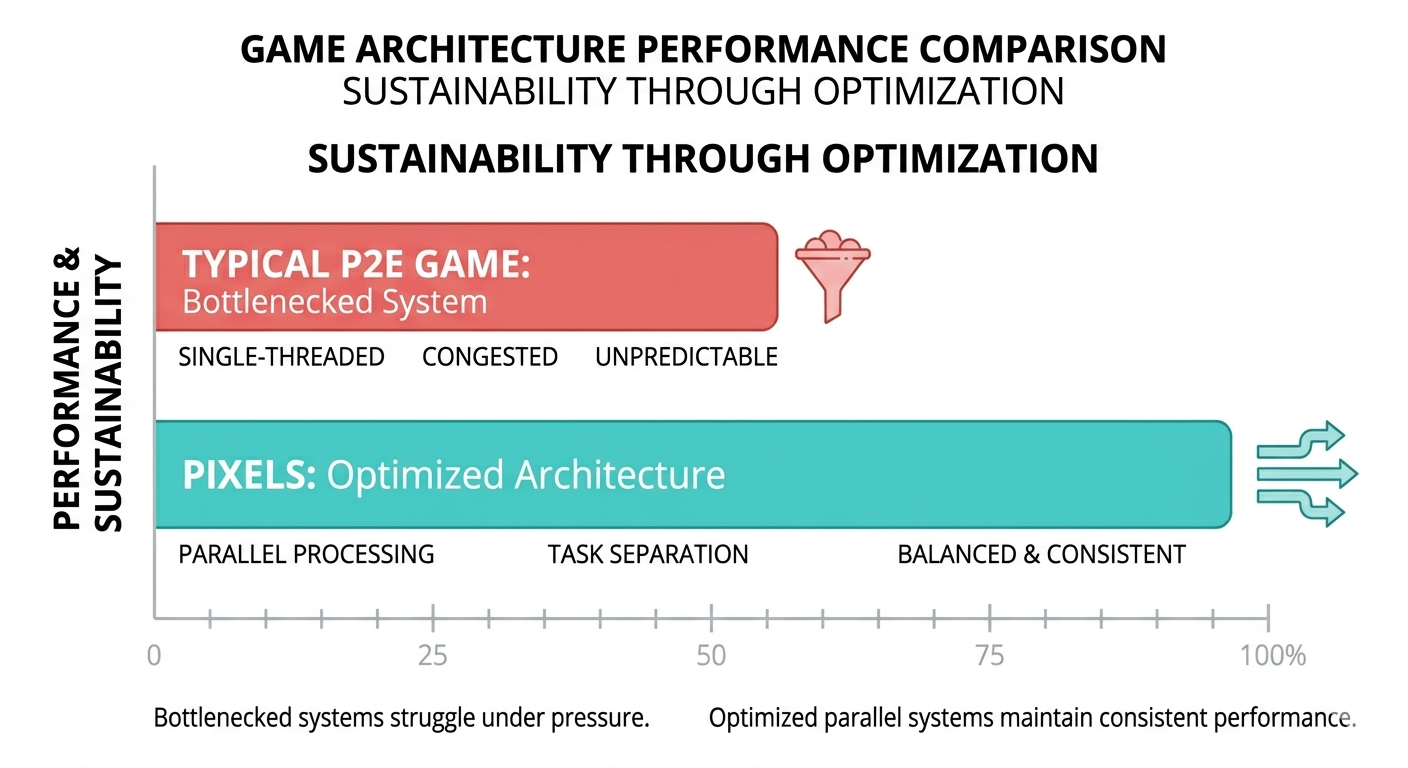 GAME ARCHITECTURE PERFORMANCE COMPARISON
SUSTAINABILITY THROUGH OPTIMIZATION

SUSTAINABILITY THROUGH OPTIMIZATION

PERFORMANCE & SUSTAINABILITY

TYPICAL P2E GAME:
Bottlenecked System

SINGLE-THREADED CONGESTED UNPREDICTABLE

PIXELS: Optimized Architecture

PARALLEL PROCESSING TASK SEPARATION BALANCED & CONSISTENT

0 25 50 75 100%

Bottlenecked systems struggle under pressure. Optimized parallel systems maintain consistent performance.